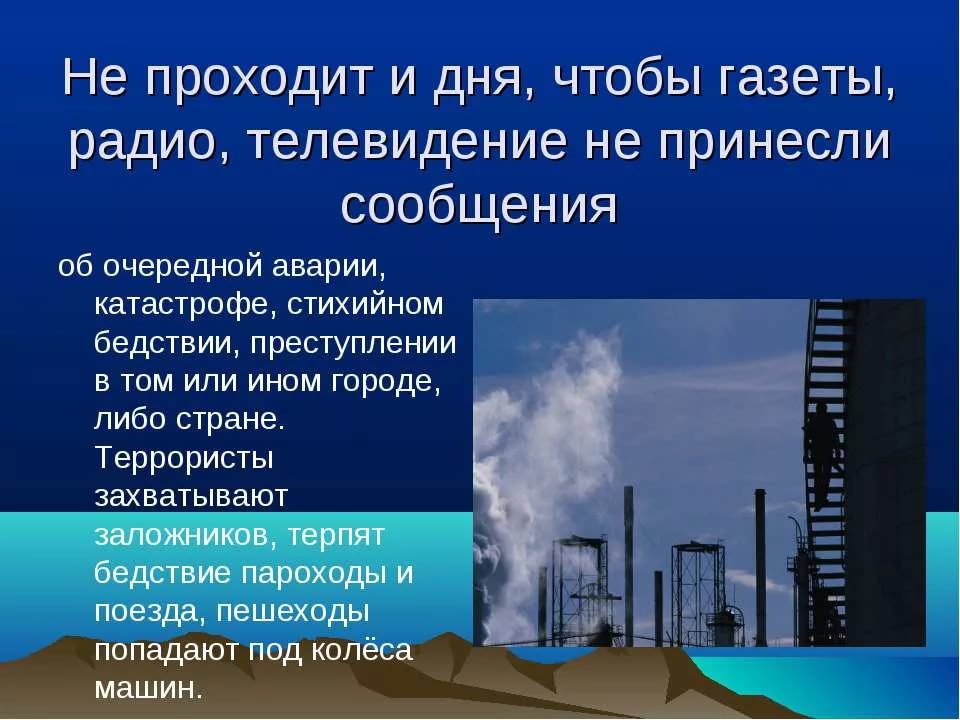 Не проходит и дня, чтобы газеты, радио, телевидение не принесли сообщения

об очередной аварии, катастрофе, стихийном бедствии, преступлении в том или ином городе, либо стране. Террористы захватывают заложников, терпят бедствие пароходы и поезда, пешеходы попадают под колёса машин.